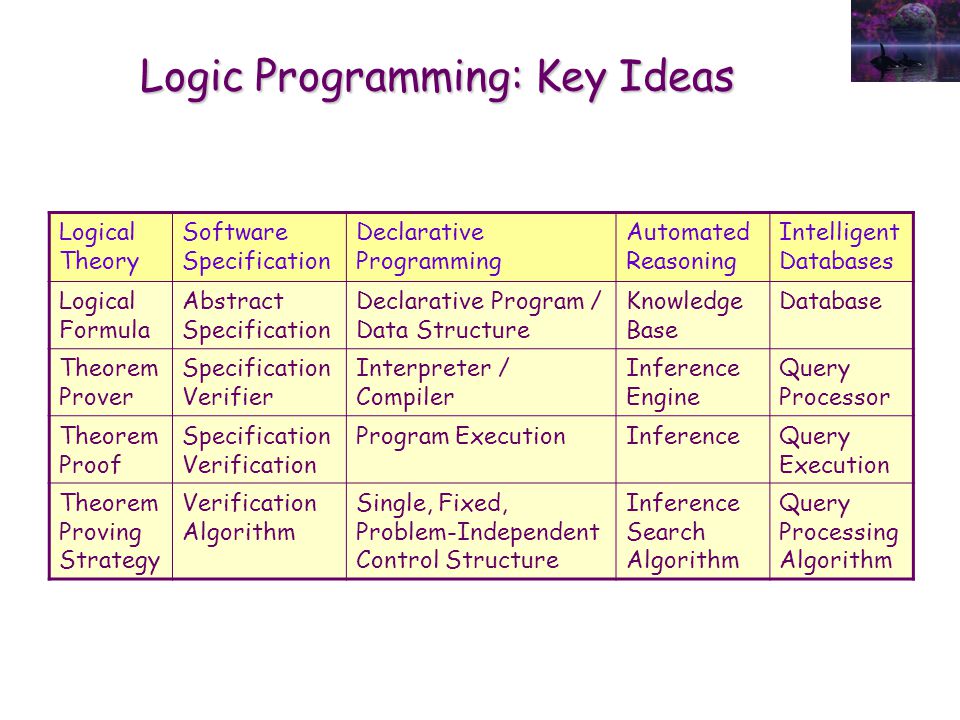 Logic Programming: Key Ideas

| Logical Theory | Software Specification | Declarative Programming | Automated Reasoning | Intelligent Databases |
|---|---|---|---|---|
| Logical Formula | Abstract Specification | Declarative Program / Data Structure | Knowledge Base | Database |
| Theorem Prover | Specification Verifier | Interpreter / Compiler | Inference Engine | Query Processor |
| Theorem Proof | Specification Verification | Program Execution | Inference | Query Execution |
| Theorem Proving Strategy | Verification Algorithm | Single, Fixed, Problem-Independent Control Structure | Inference Search Algorithm | Query Processing Algorithm |